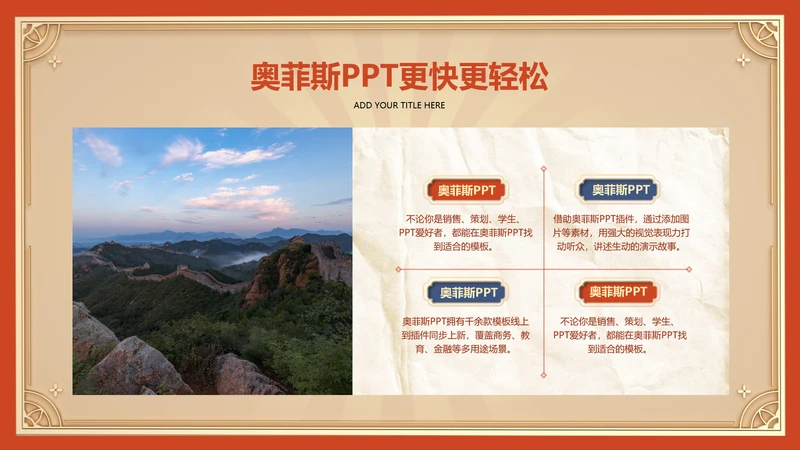 奥菲斯PPT更快更轻松

ADD YOUR TITLE HERE

奥菲斯PPT

不论你是销售、策划、学生、PPT爱好者，都能在奥菲斯PPT找到适合的模板。

奥菲斯PPT

借助奥菲斯PPT插件，通过添加图片等素材，用强大的视觉表现力打动听众，讲述生动的演示故事。

奥菲斯PPT

奥菲斯PPT拥有千余款模板线上到插件同步上新，覆盖商务、教育、金融等多用途场景。

奥菲斯PPT

不论你是销售、策划、学生、PPT爱好者，都能在奥菲斯PPT找到适合的模板。